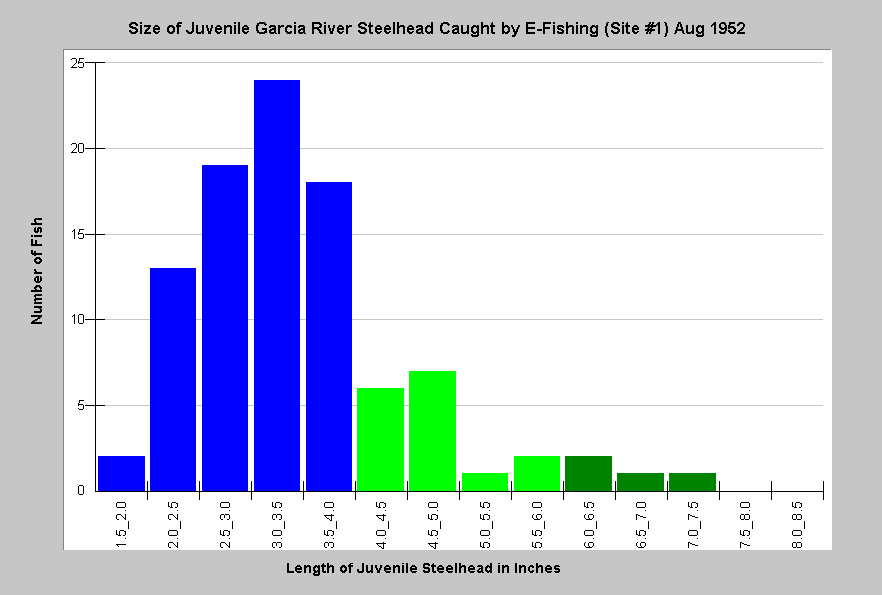 Size of Juvenile Garcia River Steelhead Caught by E-Fishing (Site #1) Aug 1952

Number of Fish

25
20
15
10
5
0

1.5_2.0
2.0_2.5
2.5_3.0
3.0_3.5
3.5_4.0
4.0_4.5
4.5_5.0
5.0_5.5
5.5_6.0
6.0_6.5
6.5_7.0
7.0_7.5
7.5_8.0
8.0_8.5

Length of Juvenile Steelhead in Inches